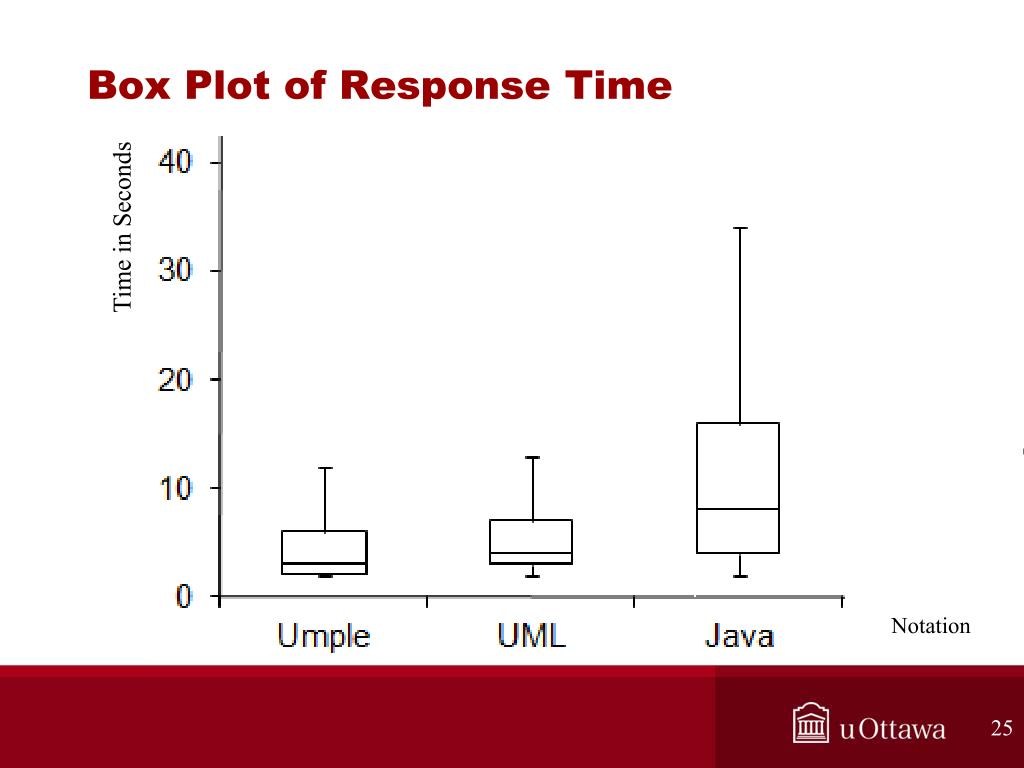 Box Plot of Response Time

Time in Seconds

40
30
20
10
0

Umple
UML
Java

Notation

uOttawa

25